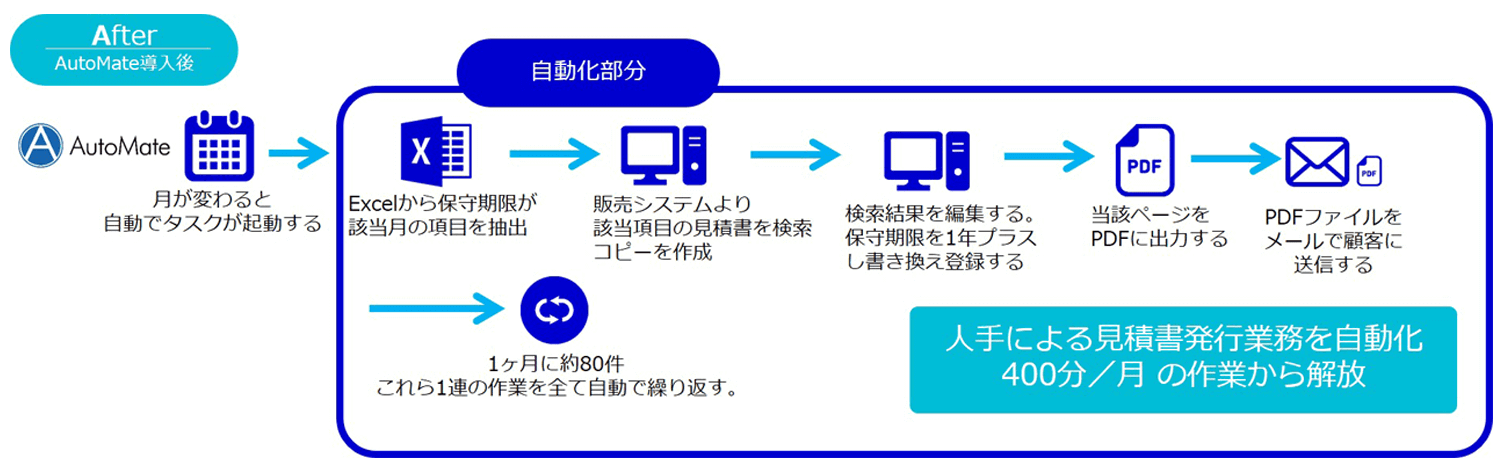 After
AutoMate導入後

自動化部分

AutoMate

月が変わると
自動でタスクが起動する

Excelから保守期限が
該当月の項目を抽出

販売システムより
該当項目の見積書を検索
コピーを作成

検索結果を編集する。
保守期限を1年プラス
し書き換え登録する

PDF

当該ページを
PDFに出力する

PDF

PDFファイルを
メールで顧客に
送信する

1ヶ月に約80件
これら1連の作業を全て自動で繰り返す。

人手による見積書発行業務を自動化
400分／月 の作業から解放